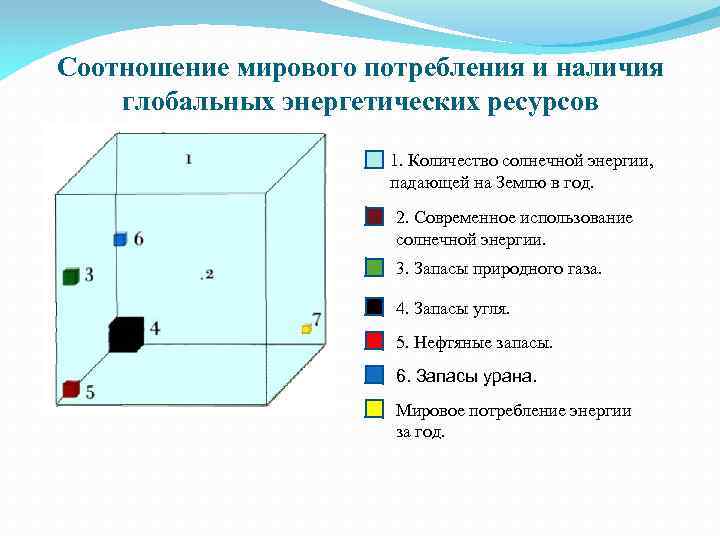 Соотношение мирового потребления и наличия глобальных энергетических ресурсов

1

6

3

.2

4

7

5

1. Количество солнечной энергии, падающей на Землю в год.

2. Современное использование солнечной энергии.

3. Запасы природного газа.

4. Запасы угля.

5. Нефтяные запасы.

6. Запасы урана.

Мировое потребление энергии за год.